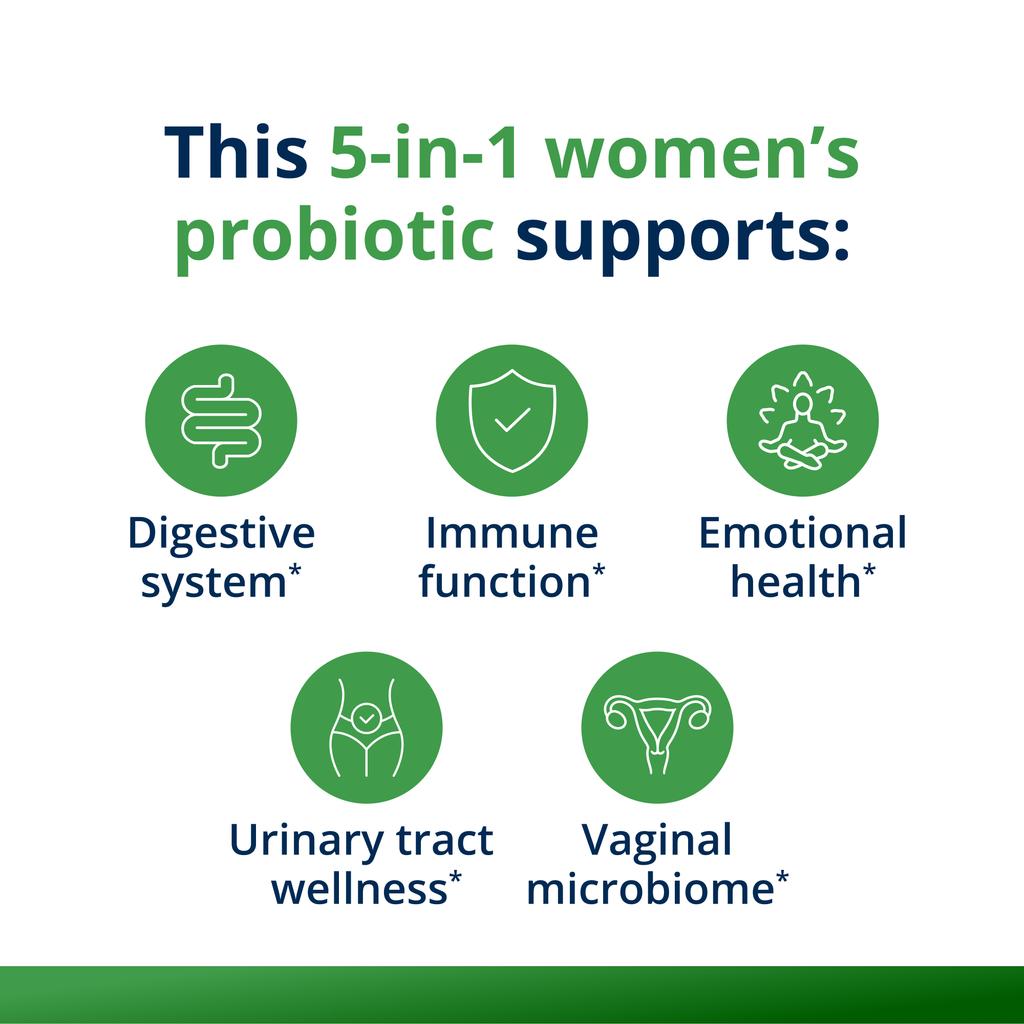 This 5-in-1 women's probiotic supports:

Digestive system*

Immune function*

Emotional health*

Urinary tract wellness*

Vaginal microbiome*